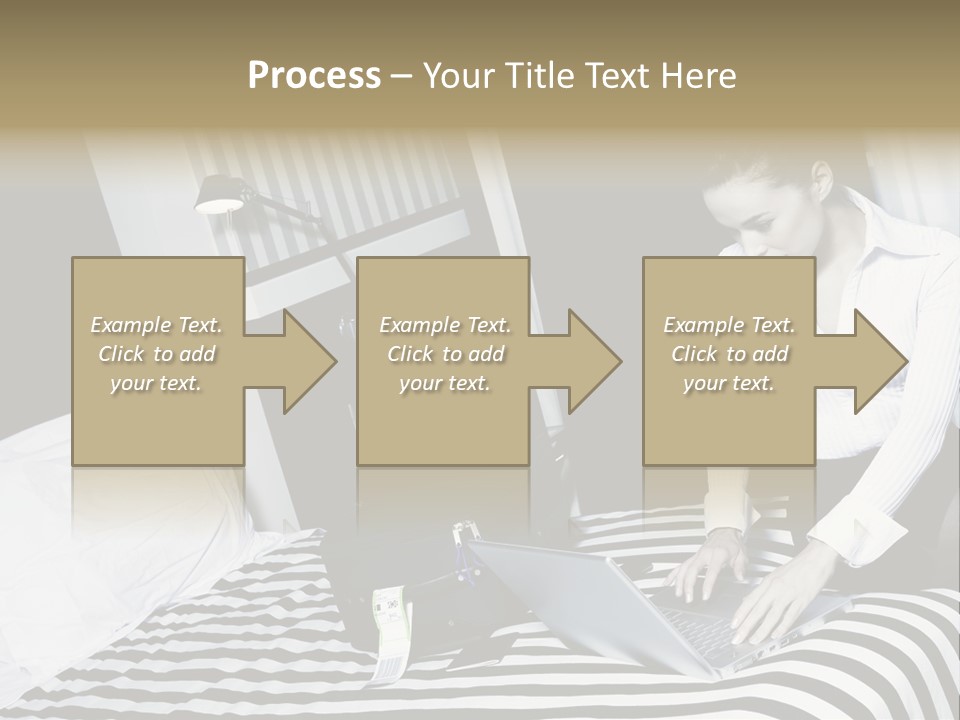 Process – Your Title Text Here

Example Text. Click to add your text.

Example Text. Click to add your text.

Example Text. Click to add your text.